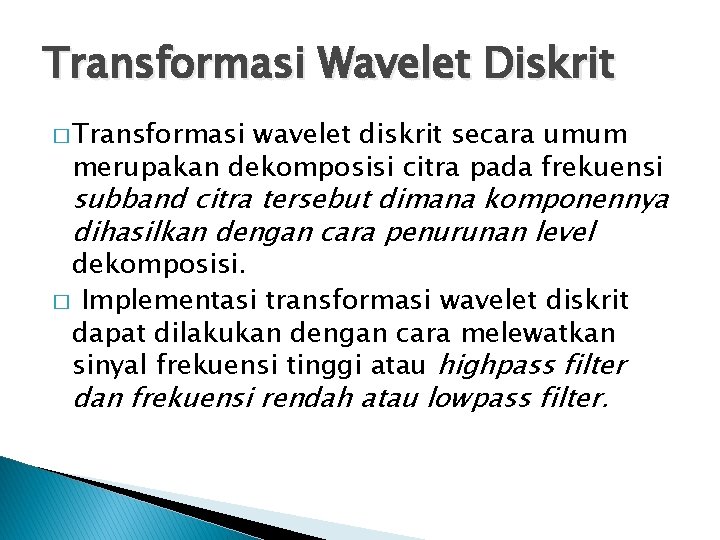 Transformasi Wavelet Diskrit

□ Transformasi wavelet diskrit secara umum merupakan dekomposisi citra pada frekuensi subband citra tersebut dimana komponennya dihasilkan dengan cara penurunan level dekomposisi.

□ Implementasi transformasi wavelet diskrit dapat dilakukan dengan cara melewatkan sinyal frekuensi tinggi atau highpass filter dan frekuensi rendah atau lowpass filter.